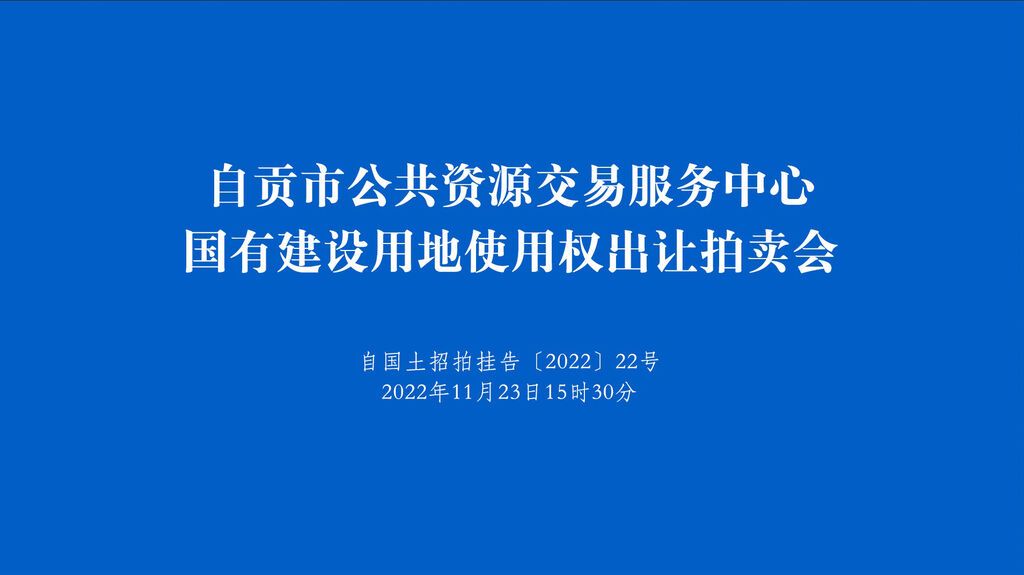 自贡市公共资源交易服务中心
国有建设用地使用权出让拍卖会

自国土招拍挂告〔2022〕22号
2022年11月23日15时30分